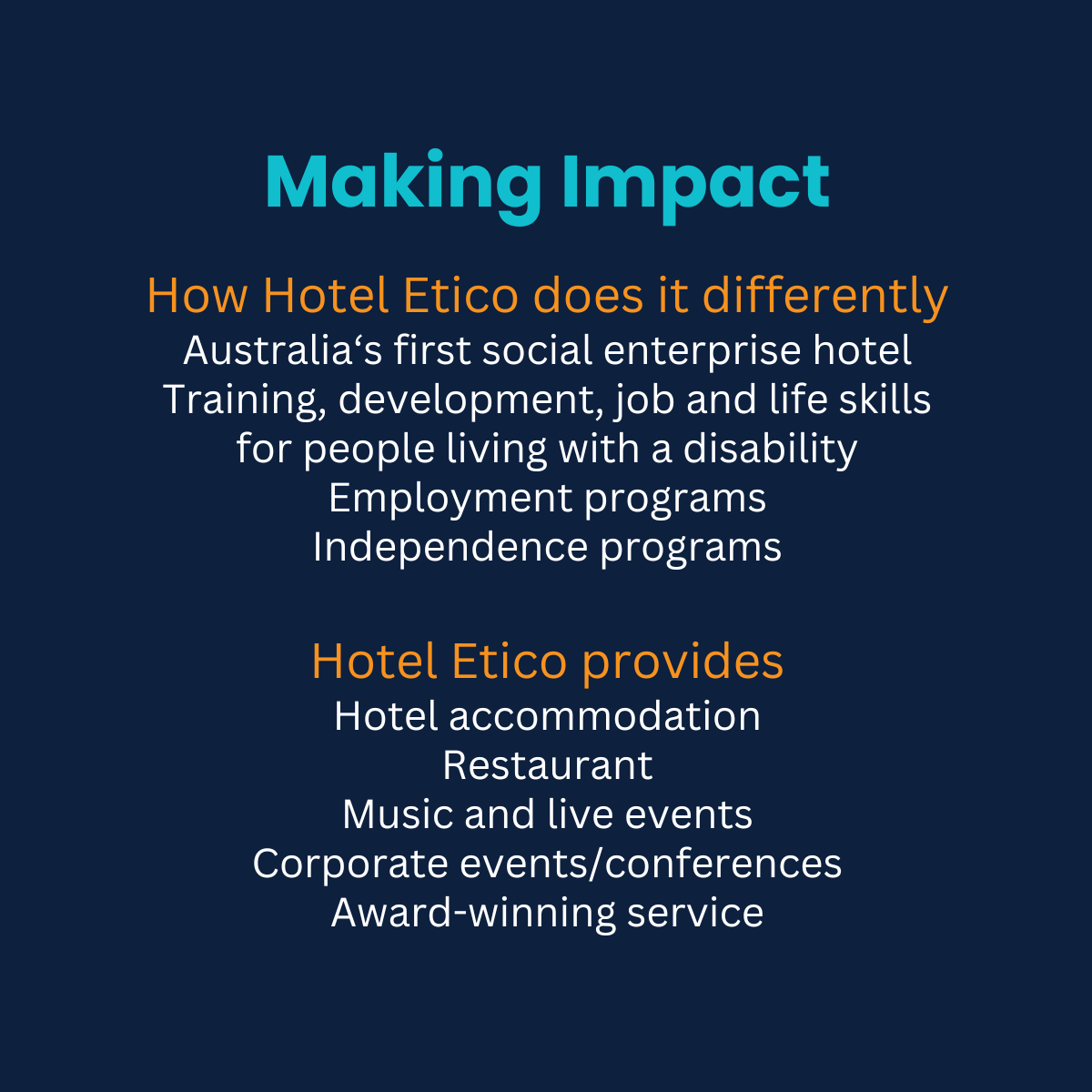 Making Impact

How Hotel Etico does it differently
Australia‘s first social enterprise hotel
Training, development, job and life skills for people living with a disability
Employment programs
Independence programs

Hotel Etico provides
Hotel accommodation
Restaurant
Music and live events
Corporate events/conferences
Award-winning service